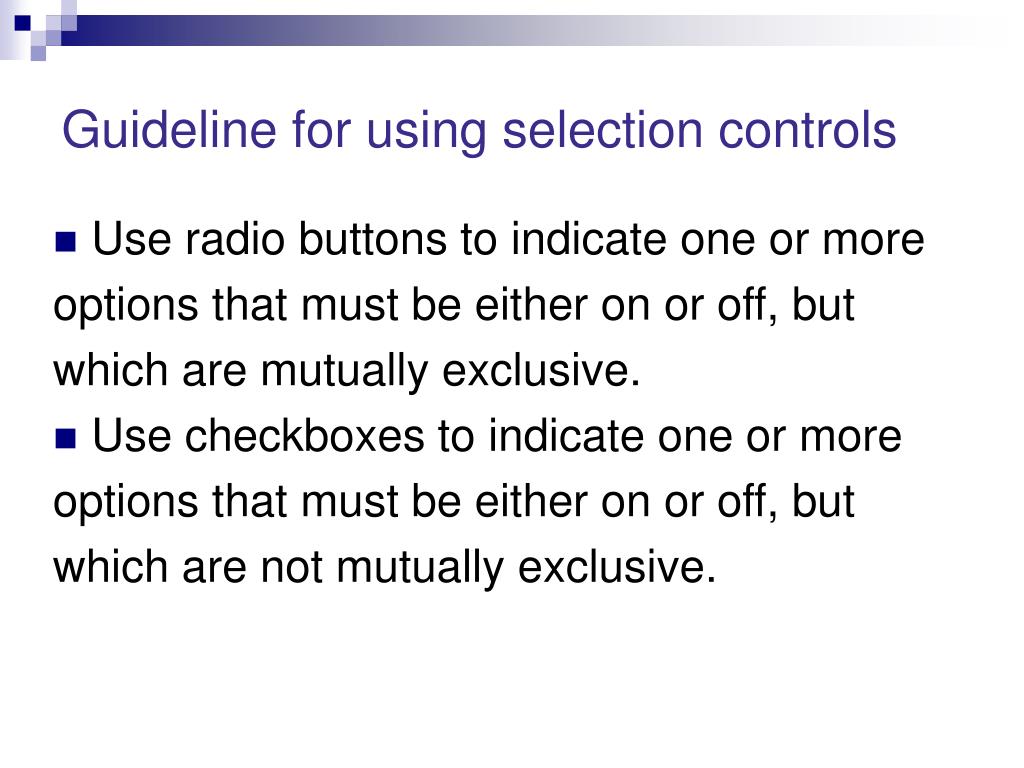 Guideline for using selection controls

■ Use radio buttons to indicate one or more options that must be either on or off, but which are mutually exclusive.

■ Use checkboxes to indicate one or more options that must be either on or off, but which are not mutually exclusive.